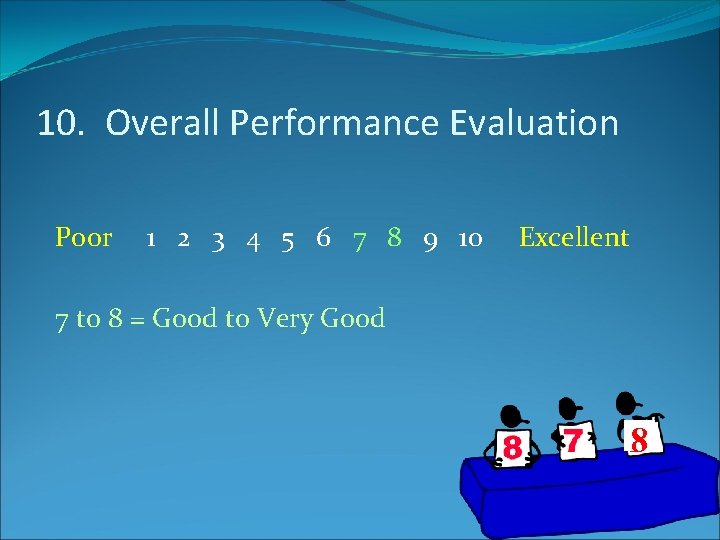 10. Overall Performance Evaluation

Poor 1 2 3 4 5 6 7 8 9 10 Excellent

7 to 8 = Good to Very Good

8 7 8